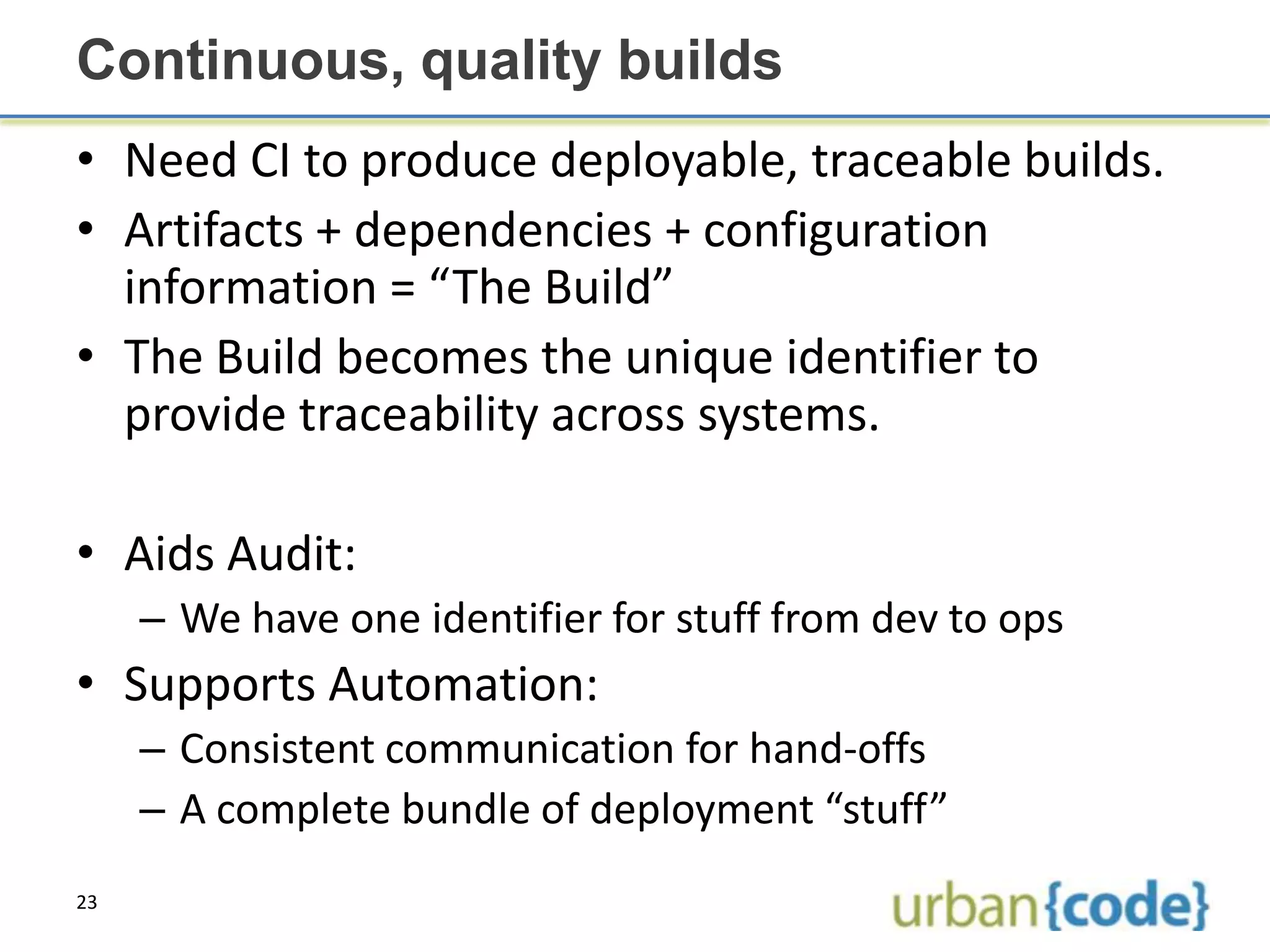 Continuous, quality builds

• Need CI to produce deployable, traceable builds.
• Artifacts + dependencies + configuration information = “The Build”
• The Build becomes the unique identifier to provide traceability across systems.

• Aids Audit:
– We have one identifier for stuff from dev to ops
• Supports Automation:
– Consistent communication for hand-offs
– A complete bundle of deployment “stuff”

23

urban{code}